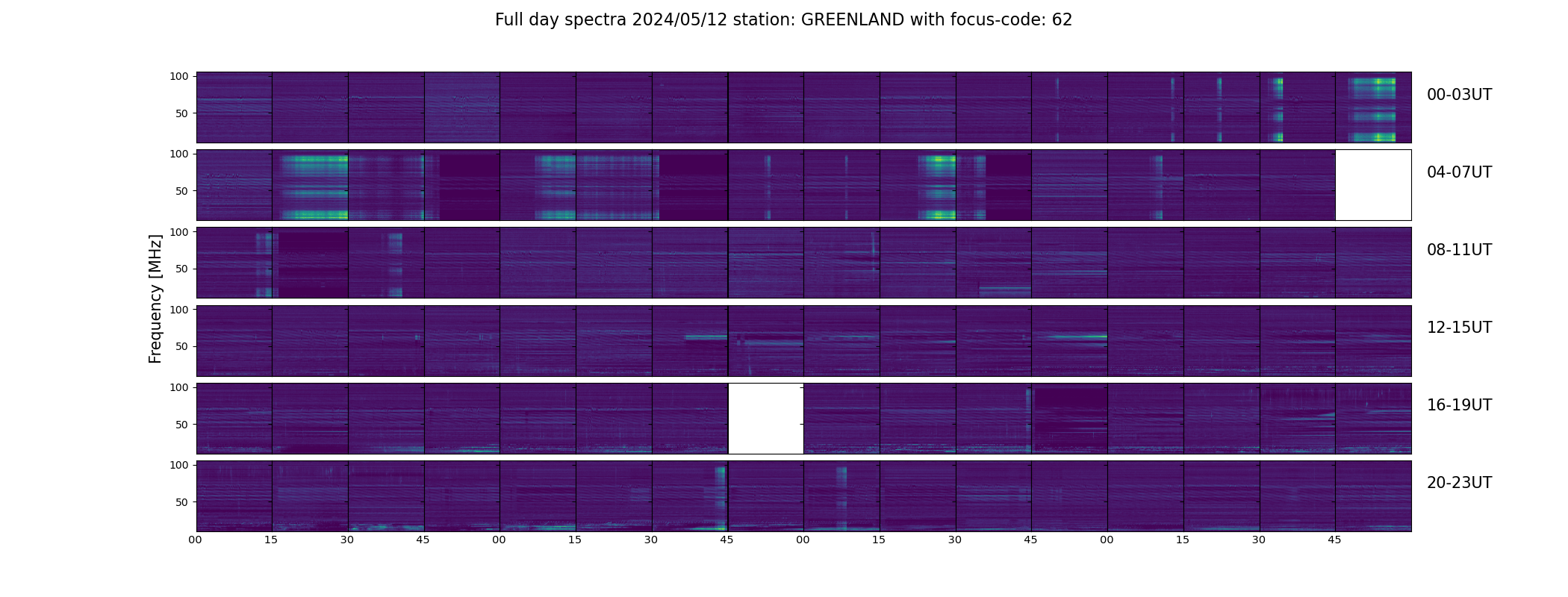 Full day spectra 2024/05/12 station: GREENLAND with focus-code: 62

Frequency [MHz]

100
50
00-03UT

100
50
04-07UT

100
50
08-11UT

100
50
12-15UT

100
50
16-19UT

100
50
20-23UT

00 15 30 45 00 15 30 45 00 15 30 45 00 15 30 45